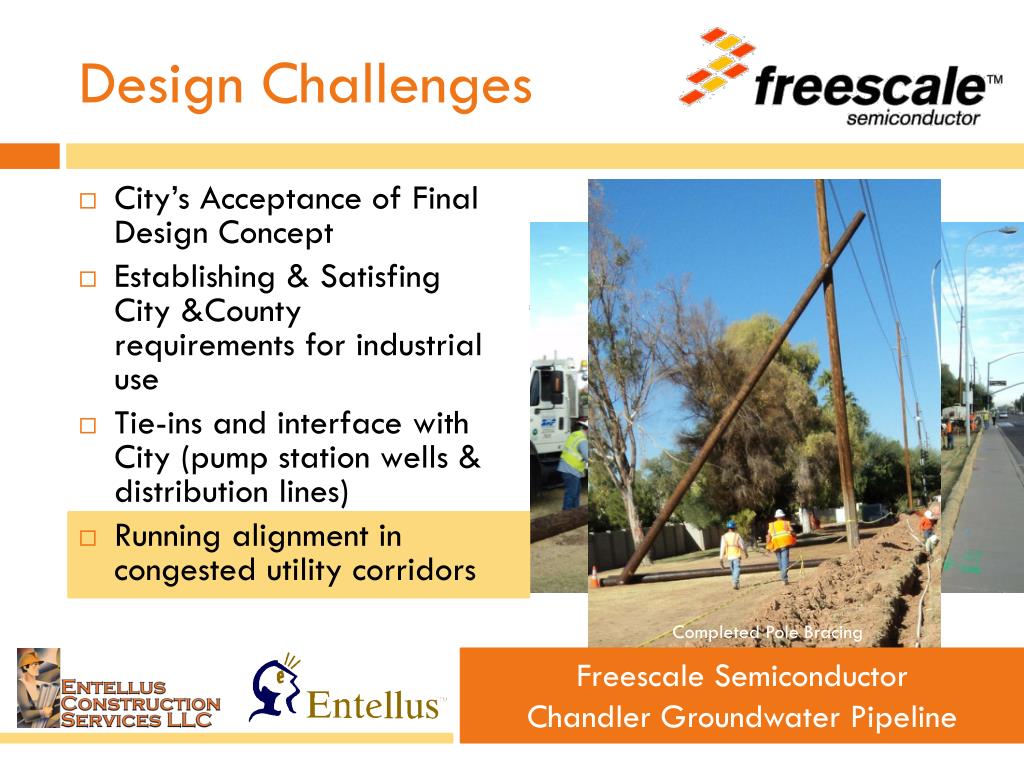 Design Challenges

freescale™ semiconductor

□ City's Acceptance of Final Design Concept
□ Establishing & Satisfing City &County requirements for industrial use
□ Tie-ins and interface with City (pump station wells & distribution lines)
□ Running alignment in congested utility corridors

Completed Pole Bracing

ENTELLUS CONSTRUCTION SERVICES LLC

Entellus™

Freescale Semiconductor
Chandler Groundwater Pipeline